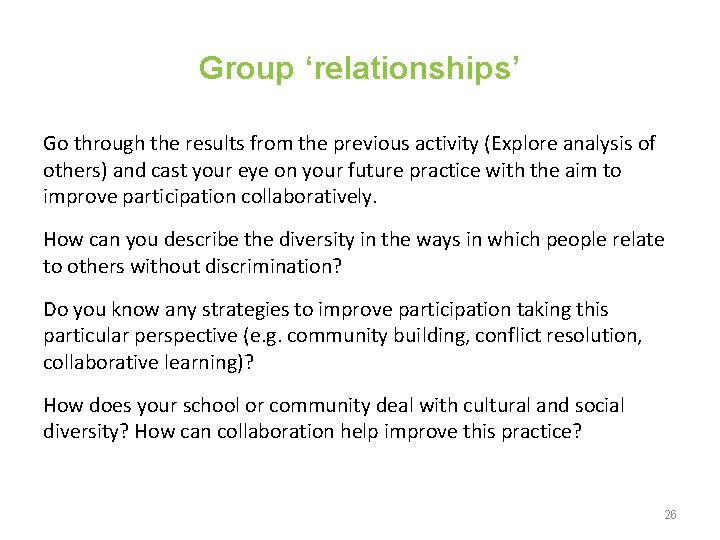 Group ‘relationships’

Go through the results from the previous activity (Explore analysis of others) and cast your eye on your future practice with the aim to improve participation collaboratively.

How can you describe the diversity in the ways in which people relate to others without discrimination?

Do you know any strategies to improve participation taking this particular perspective (e.g. community building, conflict resolution, collaborative learning)?

How does your school or community deal with cultural and social diversity? How can collaboration help improve this practice?

26